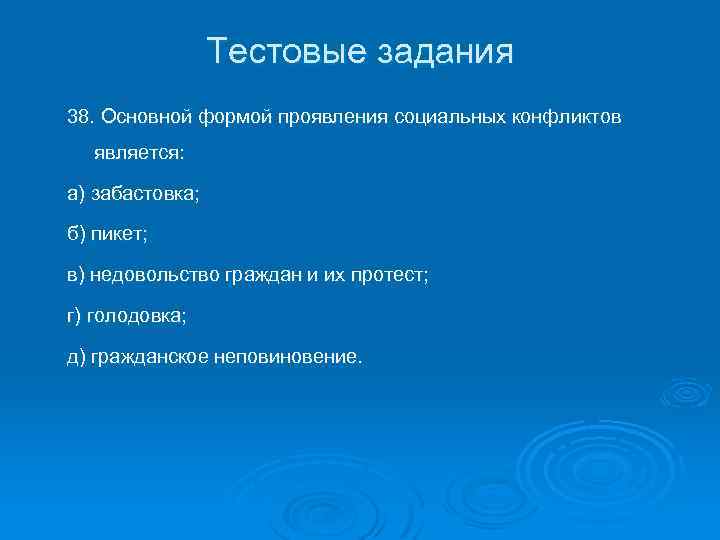 Тестовые задания

38. Основной формой проявления социальных конфликтов является:

а) забастовка;

б) пикет;

в) недовольство граждан и их протест;

г) голодовка;

д) гражданское неповиновение.